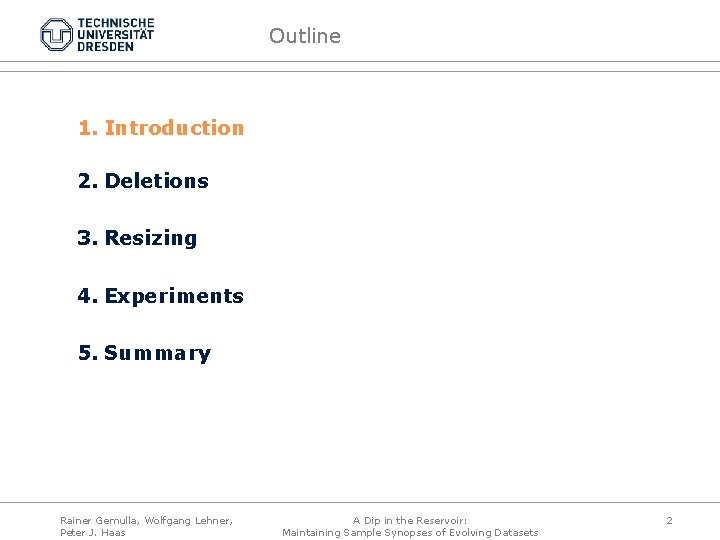 TECHNISCHE UNIVERSITÄT DRESDEN

Outline

1. Introduction

2. Deletions

3. Resizing

4. Experiments

5. Summary

Rainer Gemulla, Wolfgang Lehner, Peter J. Haas

A Dip in the Reservoir: Maintaining Sample Synopses of Evolving Datasets

2